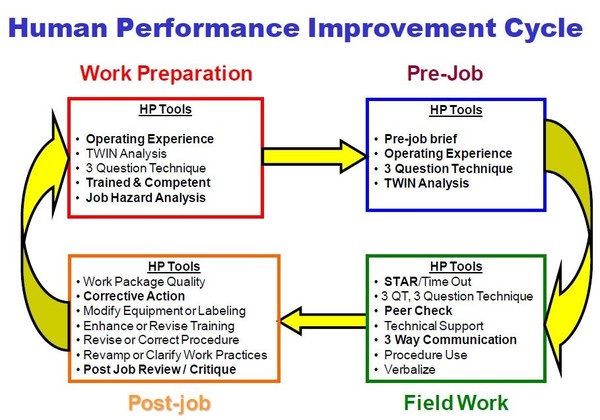 Human Performance Improvement Cycle

Work Preparation

HP Tools

• Operating Experience
• TWIN Analysis
• 3 Question Technique
• Trained & Competent
• Job Hazard Analysis

Pre-Job

HP Tools

• Pre-job brief
• Operating Experience
• 3 Question Technique
• TWIN Analysis

HP Tools

• Work Package Quality
• Corrective Action
• Modify Equipment or Labeling
• Enhance or Revise Training
• Revise or Correct Procedure
• Revamp or Clarify Work Practices
• Post Job Review / Critique

Post-job

HP Tools

• STAR/Time Out
• 3 QT, 3 Question Technique
• Peer Check
• Technical Support
• 3 Way Communication
• Procedure Use
• Verbalize

Field Work